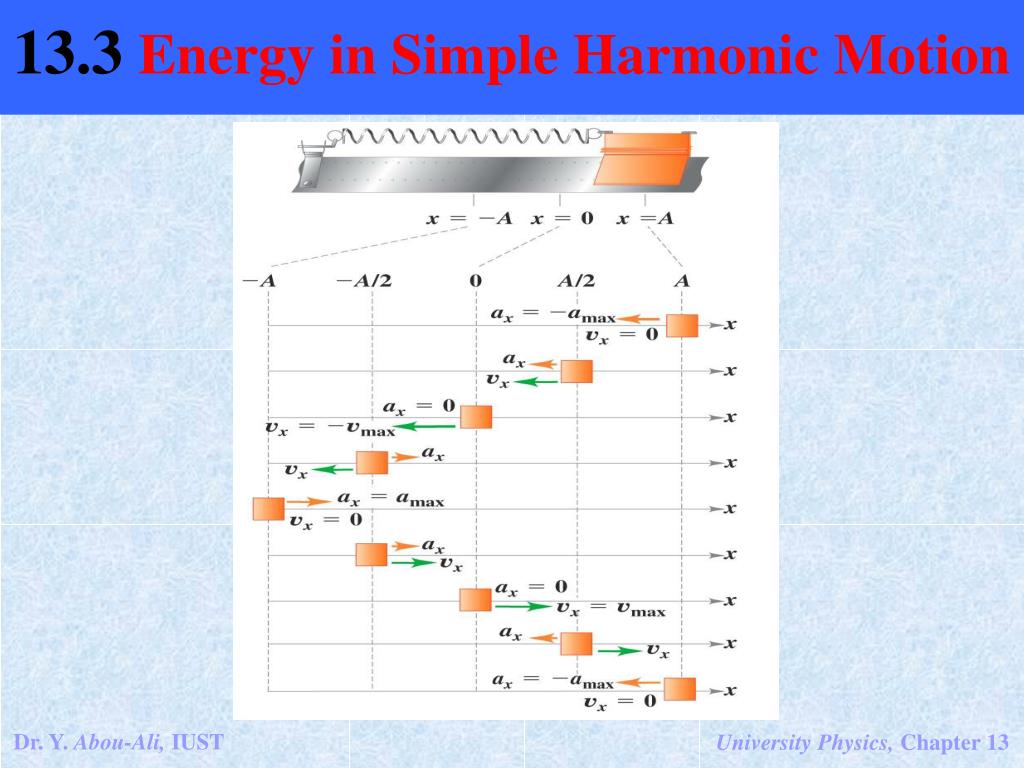 13.3 Energy in Simple Harmonic Motion

$x = -A$ $x = 0$ $x = A$

$-A$ $-A/2$ $0$ $A/2$ $A$

$a_x = -a_{max}$
$v_x = 0$
$x$

$a_x$
$v_x$
$x$

$a_x = 0$
$v_x = -v_{max}$
$x$

$v_x$ $a_x$
$x$

$a_x = a_{max}$
$v_x = 0$
$x$

$a_x$
$v_x$
$x$

$a_x = 0$
$v_x = v_{max}$
$x$

$a_x$
$v_x$
$x$

$a_x = -a_{max}$
$v_x = 0$
$x$

Dr. Y. Abou-Ali, IUST

University Physics, Chapter 13